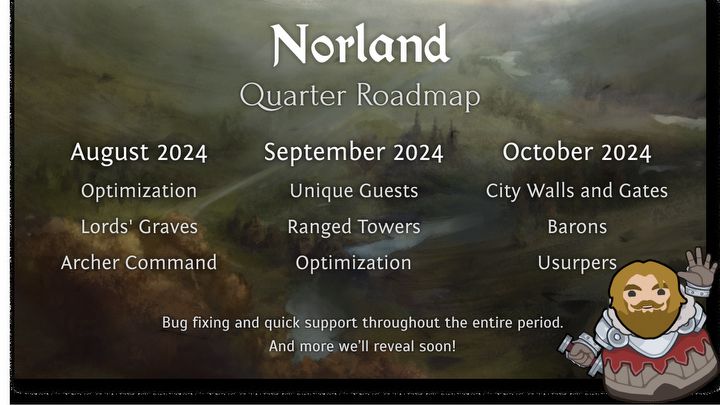 Norland
Quarter Roadmap

August 2024
Optimization
Lords' Graves
Archer Command

September 2024
Unique Guests
Ranged Towers
Optimization

October 2024
City Walls and Gates
Barons
Usurpers

Bug fixing and quick support throughout the entire period.
And more we'll reveal soon!